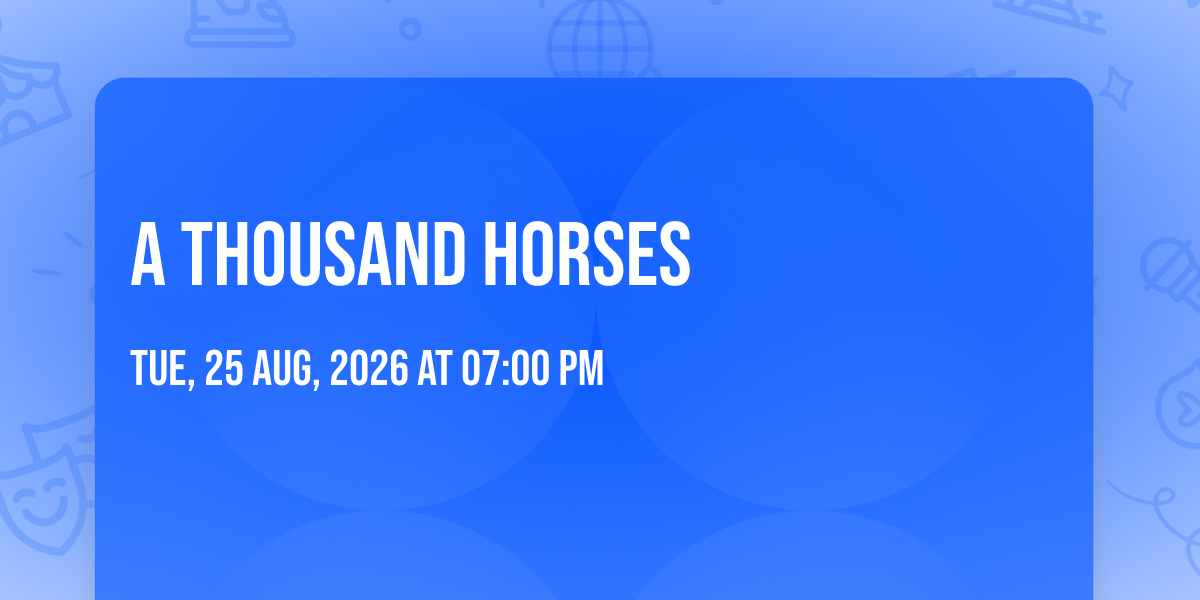 A THOUSAND HORSES

TUE, 25 AUG, 2026 AT 07:00 PM